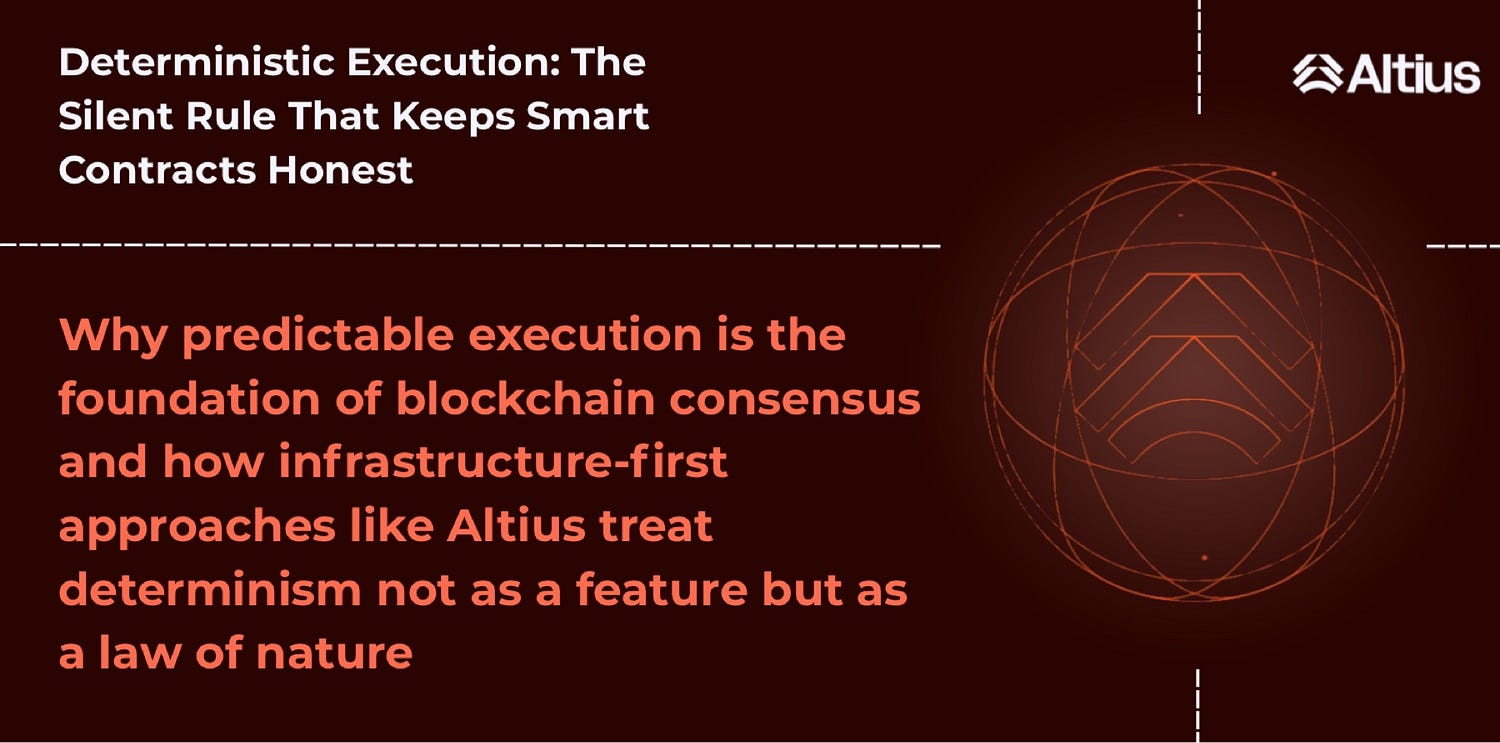 Deterministic Execution: The Silent Rule That Keeps Smart Contracts Honest

Altius

Why predictable execution is the foundation of blockchain consensus and how infrastructure-first approaches like Altius treat determinism not as a feature but as a law of nature